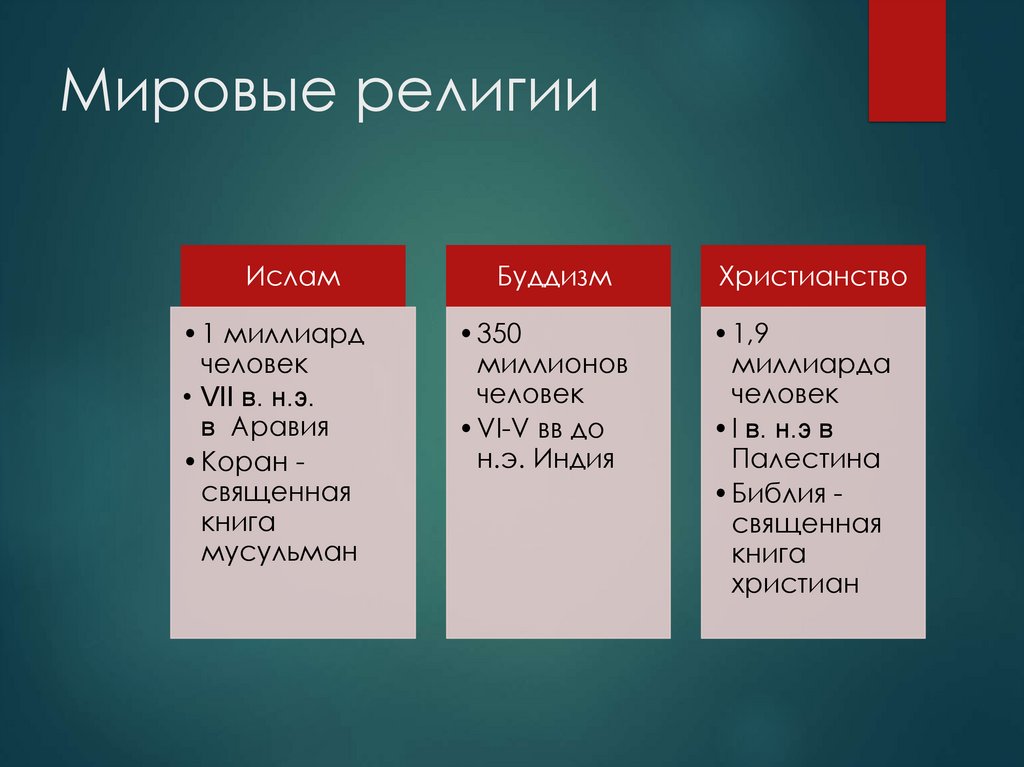 Мировые религии

Ислам

• 1 миллиард человек
• VII в. н.э. в Аравия
• Коран - священная книга мусульман

Буддизм

• 350 миллионов человек
• VI-V вв до н.э. Индия

Христианство

• 1,9 миллиарда человек
• I в. н.э в Палестина
• Библия - священная книга христиан